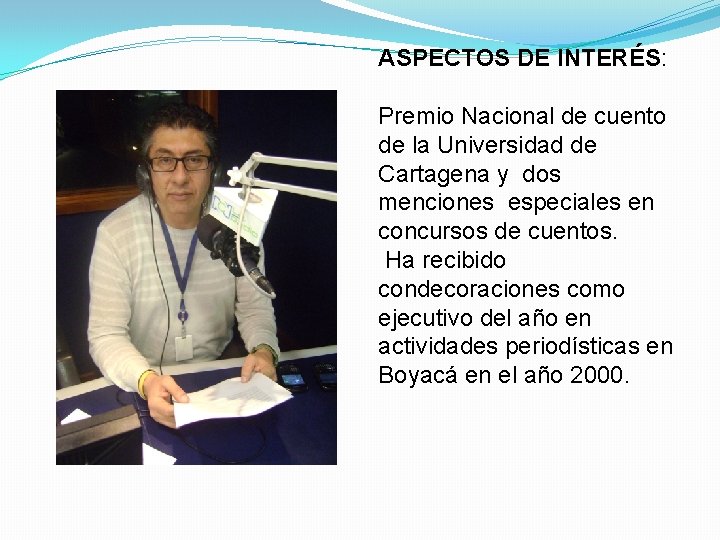 ASPECTOS DE INTERÉS:

Premio Nacional de cuento de la Universidad de Cartagena y dos menciones especiales en concursos de cuentos.
Ha recibido condecoraciones como ejecutivo del año en actividades periodísticas en Boyacá en el año 2000.